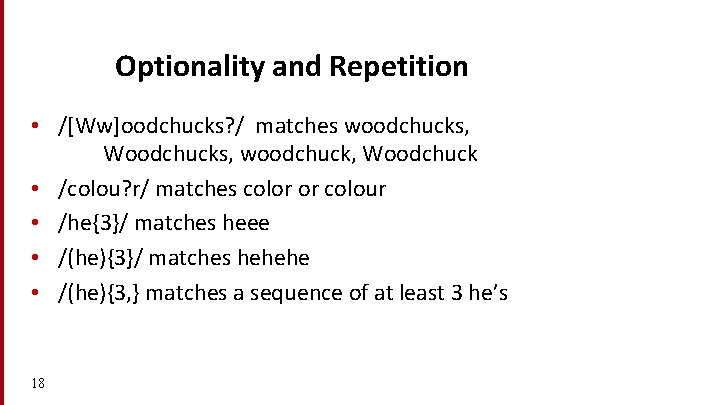 Optionality and Repetition

• /[Ww]oodchucks?/ matches woodchucks, Woodchucks, woodchuck, Woodchuck
• /colou?r/ matches color or colour
• /he{3}/ matches heee
• /(he){3}/ matches hehehe
• /(he){3,} matches a sequence of at least 3 he's

18